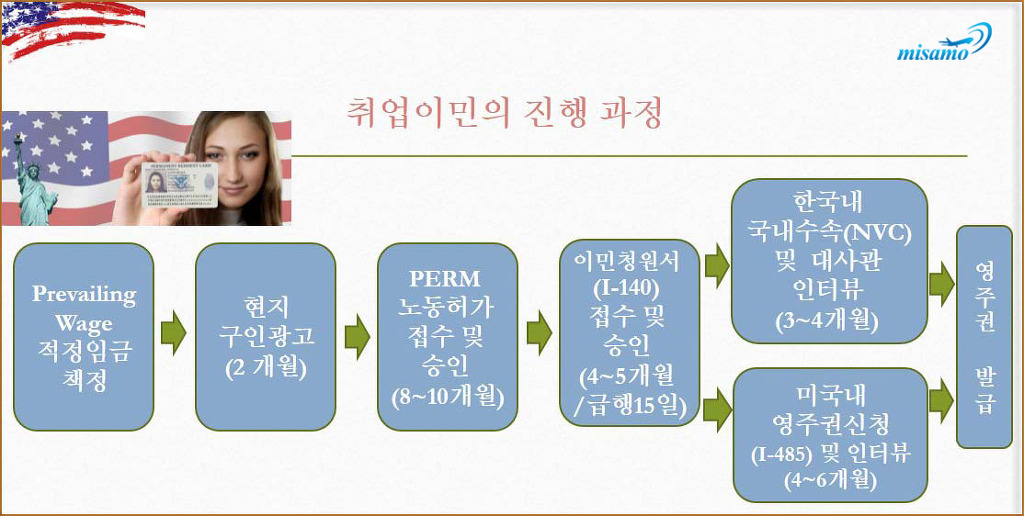 misamo

취업이민의 진행 과정

Prevailing Wage 적정임금 책정

현지 구인광고 (2 개월)

PERM 노동허가 접수 및 승인 (8~10개월)

이민청원서 (I-140) 접수 및 승인 (4~5개월 /급행15일)

한국내 국내수속(NVC) 및 대사관 인터뷰 (3~4개월)

미국내 영주권신청 (I-485) 및 인터뷰 (4~6개월)

영주권 발급